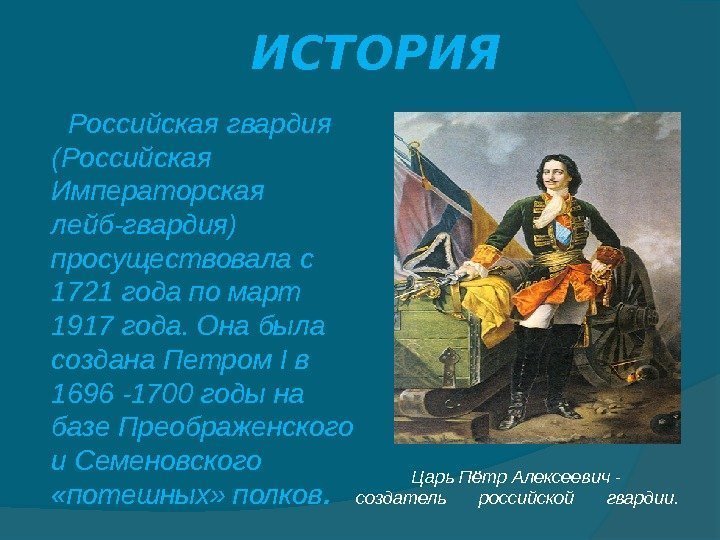 ИСТОРИЯ

Российская гвардия (Российская Императорская лейб-гвардия) просуществовала с 1721 года по март 1917 года. Она была создана Петром I в 1696 -1700 годы на базе Преображенского и Семеновского «потешных» полков.

Царь Пётр Алексеевич - создатель российской гвардии.